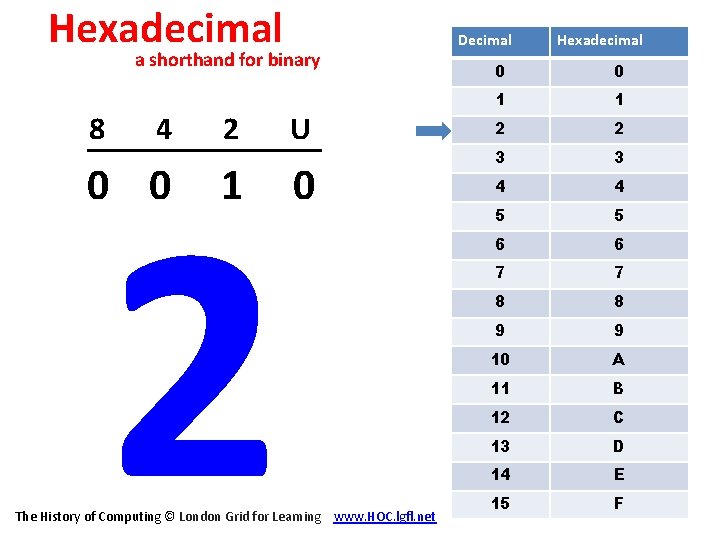 Hexadecimal
a shorthand for binary

8 4 2 U
0 0 1 0

2

| Decimal | Hexadecimal |
|---|---|
| 0 | 0 |
| 1 | 1 |
| 2 | 2 |
| 3 | 3 |
| 4 | 4 |
| 5 | 5 |
| 6 | 6 |
| 7 | 7 |
| 8 | 8 |
| 9 | 9 |
| 10 | A |
| 11 | B |
| 12 | C |
| 13 | D |
| 14 | E |
| 15 | F |

The History of Computing © London Grid for Learning www.HOC.lgfl.net